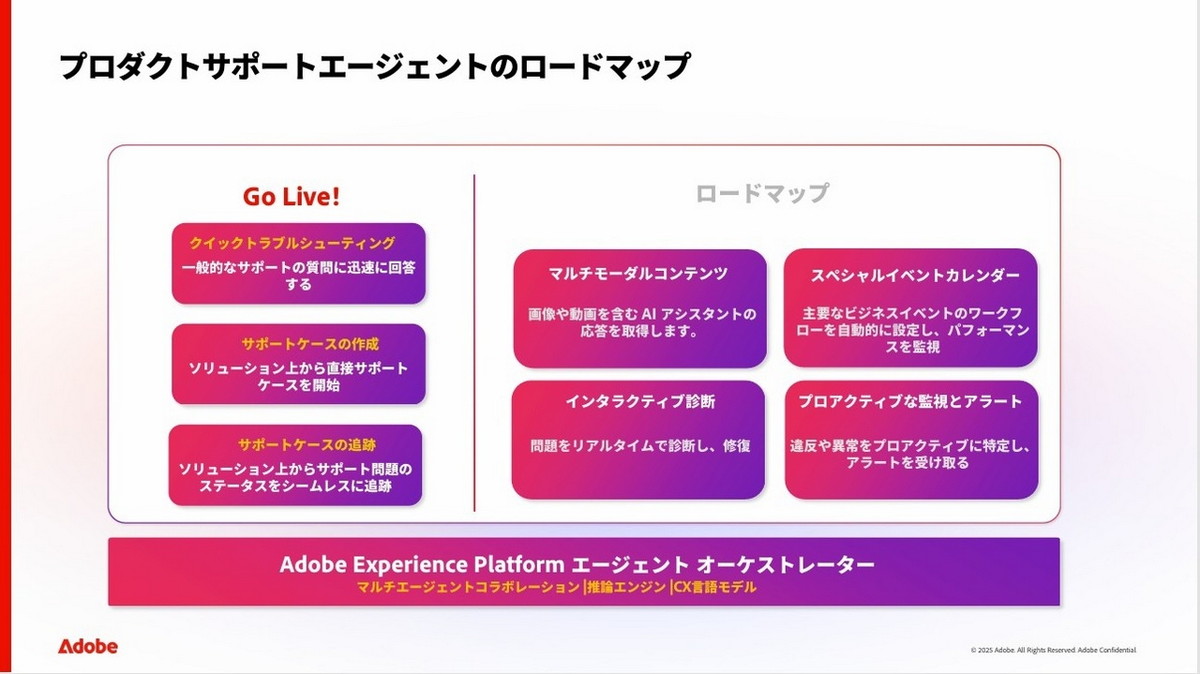 プロダクトサポートエージェントのロードマップ

Go Live!

クイックトラブルシューティング
一般的なサポートの質問に迅速に回答する

サポートケースの作成
ソリューション上から直接サポートケースを開始

サポートケースの追跡
ソリューション上からサポート問題のステータスをシームレスに追跡

ロードマップ

マルチモーダルコンテンツ
画像や動画を含む AI アシスタントの応答を取得します。

スペシャルイベントカレンダー
主要なビジネスイベントのワークフローを自動的に設定し、パフォーマンスを監視

インタラクティブ診断
問題をリアルタイムで診断し、修復

プロアクティブな監視とアラート
違反や異常をプロアクティブに特定し、アラートを受け取る

Adobe Experience Platform エージェント オーケストレーター
マルチエージェントコラボレーション |推論エンジン |CX言語モデル

Adobe

© 2025 Adobe. All Rights Reserved. Adobe Confidential.